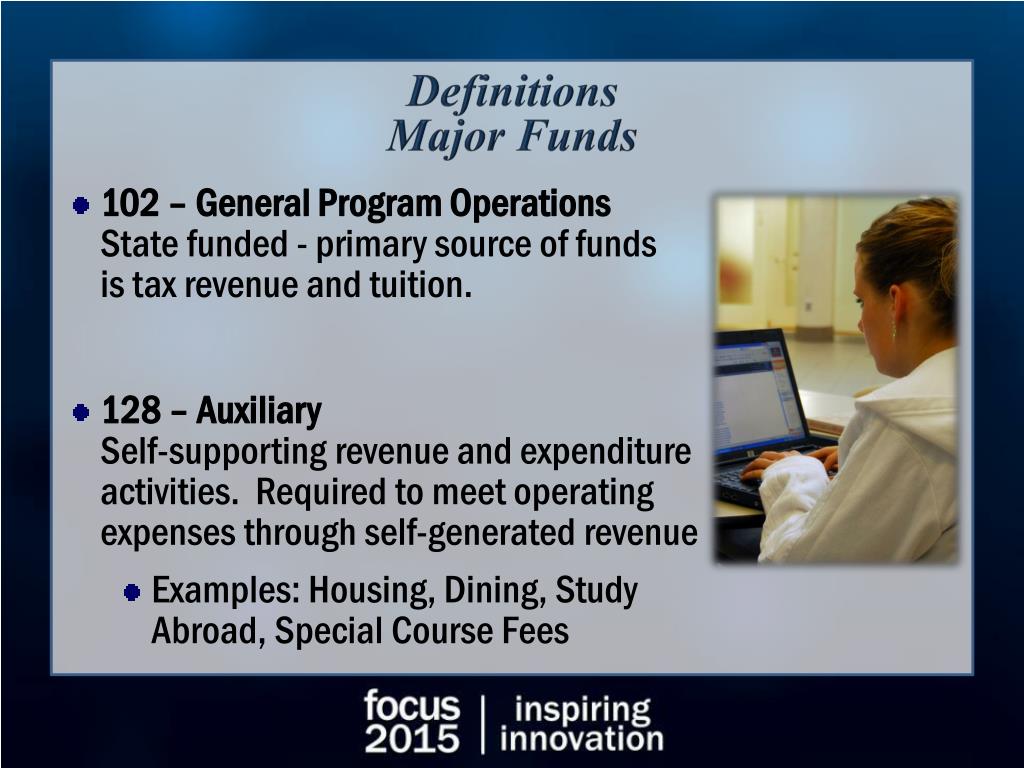 Definitions
Major Funds

102 – General Program Operations
State funded - primary source of funds is tax revenue and tuition.

128 – Auxiliary
Self-supporting revenue and expenditure activities. Required to meet operating expenses through self-generated revenue

Examples: Housing, Dining, Study Abroad, Special Course Fees

focus 2015 | inspiring innovation